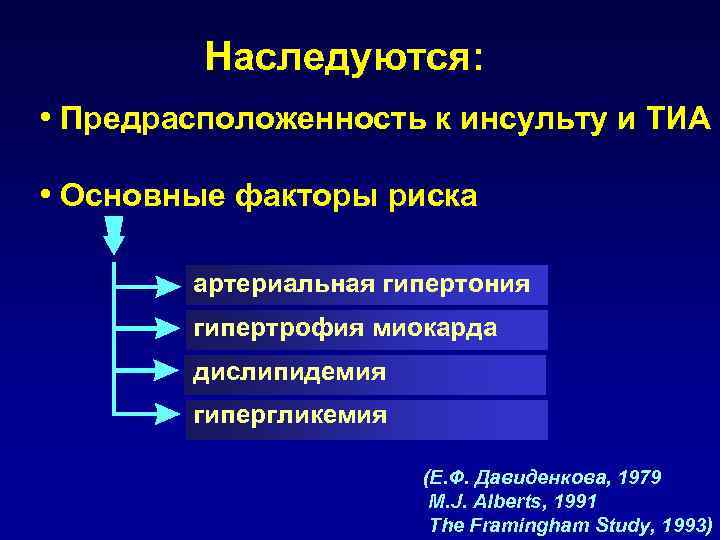 Наследуются:

• Предрасположенность к инсульту и ТИА

• Основные факторы риска

артериальная гипертония

гипертрофия миокарда

дислипидемия

гипергликемия

(Е.Ф. Давиденкова, 1979
M.J. Alberts, 1991
The Framingham Study, 1993)